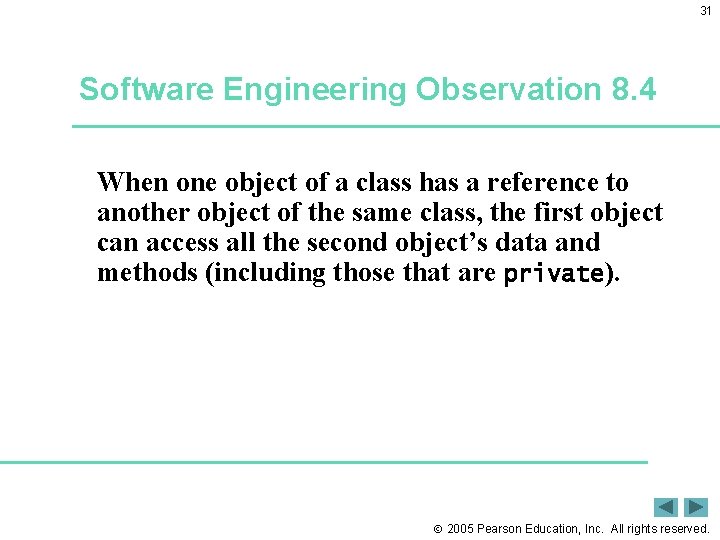 31

Software Engineering Observation 8.4

When one object of a class has a reference to another object of the same class, the first object can access all the second object's data and methods (including those that are private).

© 2005 Pearson Education, Inc. All rights reserved.